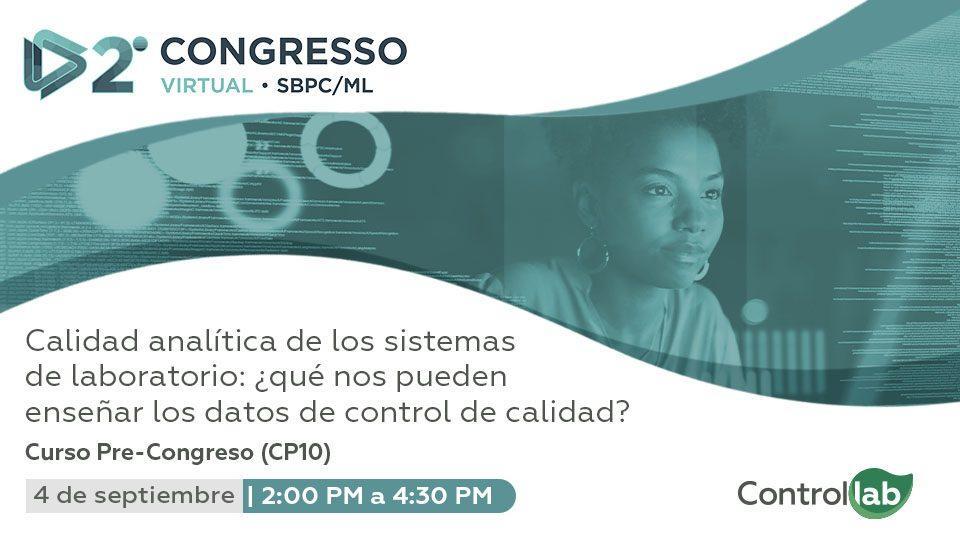 2º CONGRESSO
VIRTUAL • SBPC/ML

Calidad analítica de los sistemas de laboratorio: ¿qué nos pueden enseñar los datos de control de calidad?

Curso Pre-Congreso (CP10)

4 de septiembre | 2:00 PM a 4:30 PM

Controllab